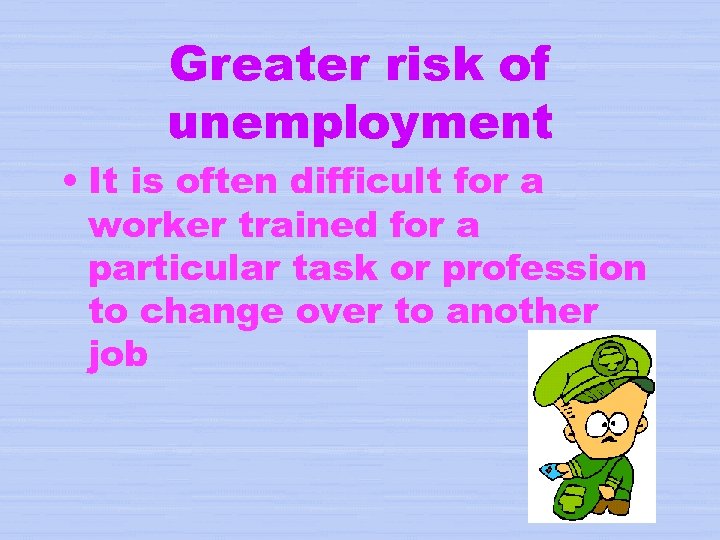 Greater risk of unemployment

• It is often difficult for a worker trained for a particular task or profession to change over to another job